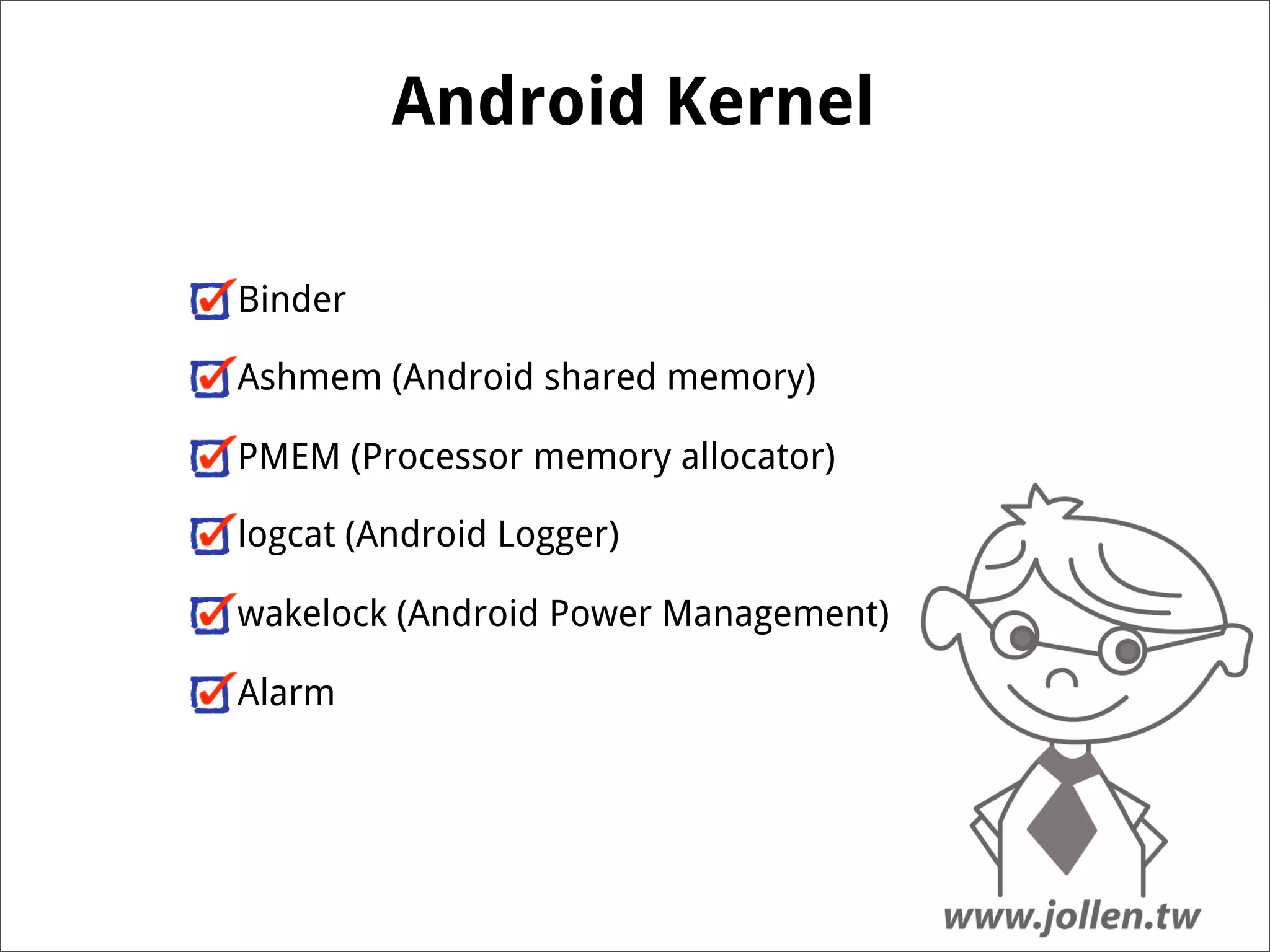 Android Kernel

Binder

Ashmem (Android shared memory)

PMEM (Processor memory allocator)

logcat (Android Logger)

wakelock (Android Power Management)

Alarm

www.jollen.tw